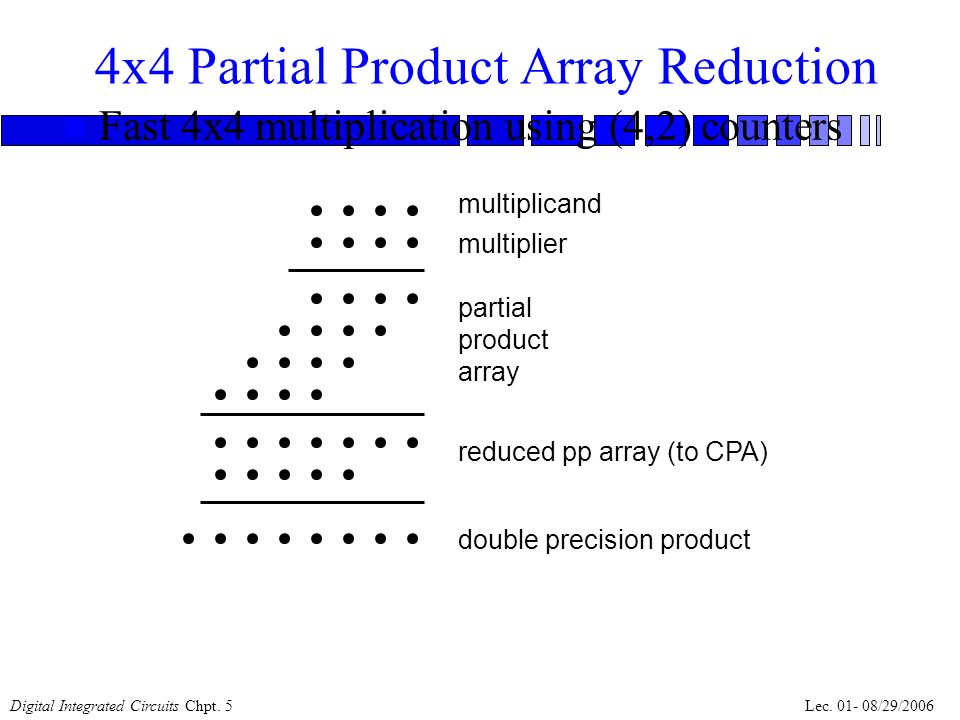 4x4 Partial Product Array Reduction

Fast 4x4 multiplication using (4,2) counters

multiplicand

multiplier

partial product array

reduced pp array (to CPA)

double precision product

Digital Integrated Circuits Chpt. 5

Lec. 01- 08/29/2006